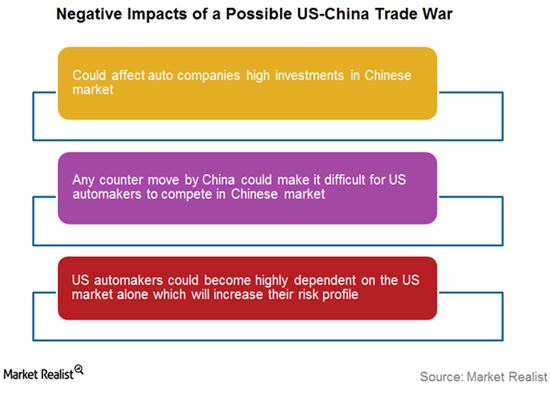 Negative Impacts of a Possible US-China Trade War

Could affect auto companies high investments in Chinese market

Any counter move by China could make it difficult for US automakers to compete in Chinese market

US automakers could become highly dependent on the US market alone which will increase their risk profile

Market Realist

Source: Market Realist